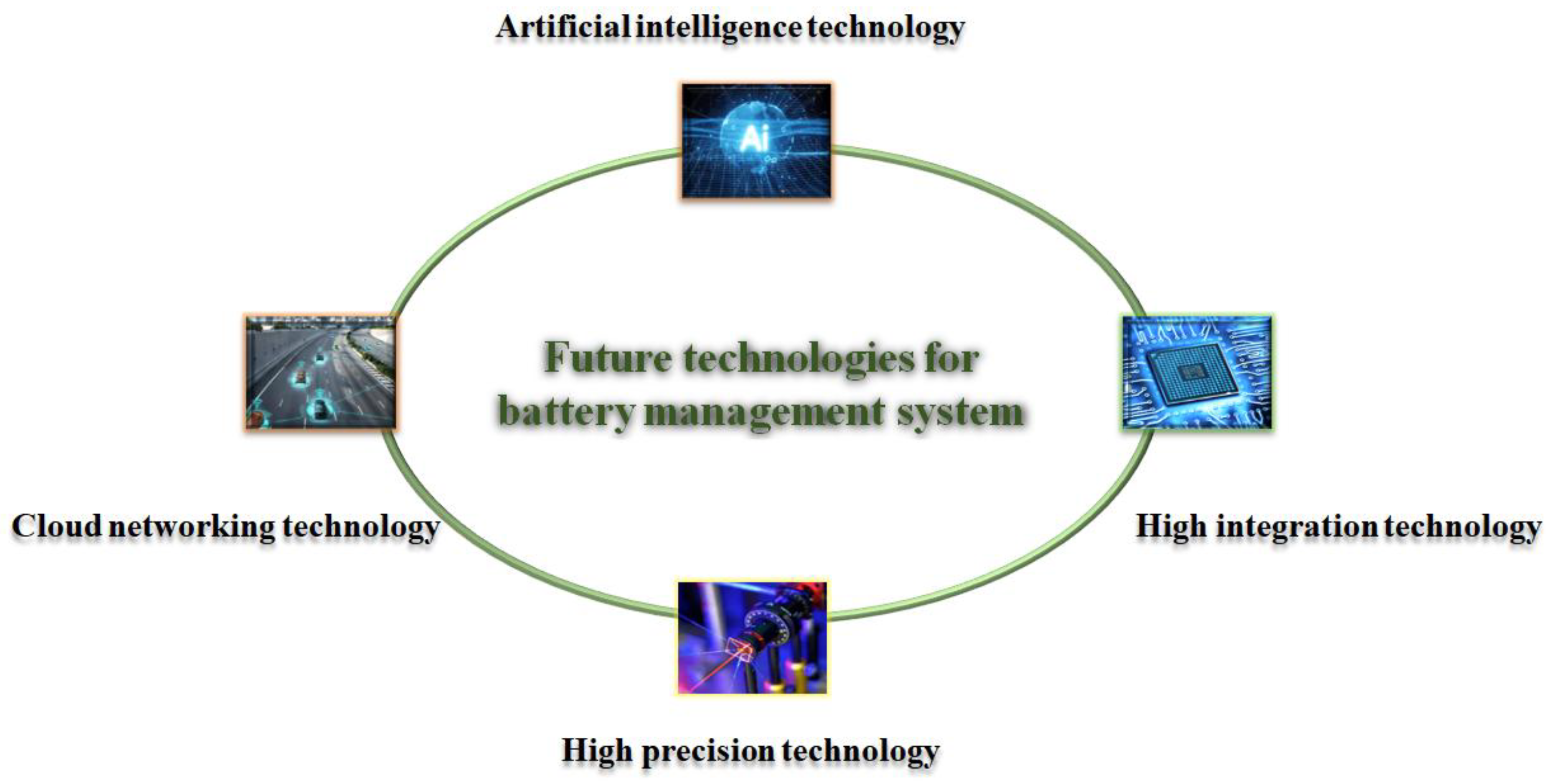 Artificial intelligence technology

Ai

Future technologies for battery management system

Cloud networking technology

High integration technology

High precision technology